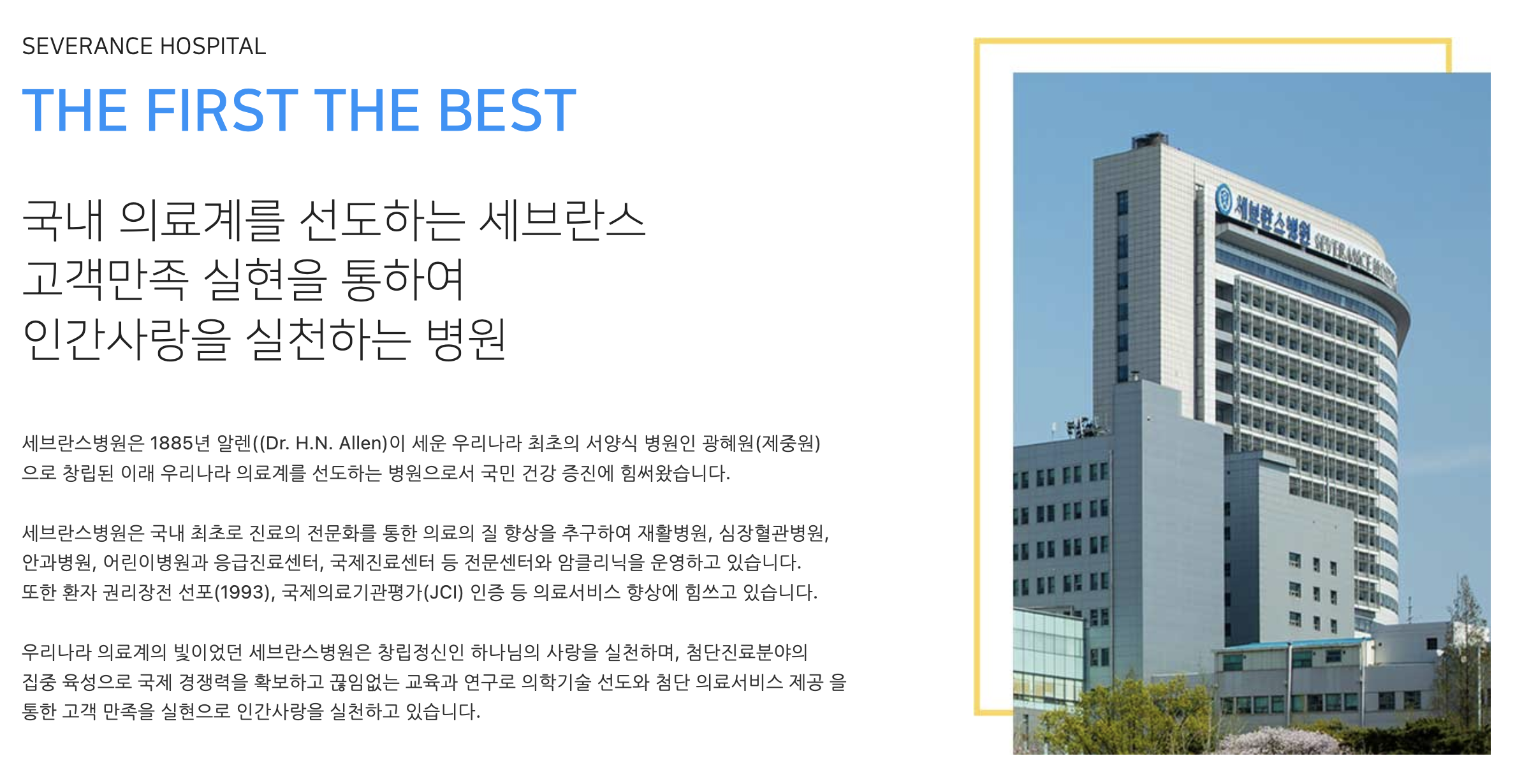 SEVERANCE HOSPITAL

THE FIRST THE BEST

국내 의료계를 선도하는 세브란스
고객만족 실현을 통하여
인간사랑을 실천하는 병원

세브란스병원은 1885년 알렌((Dr. H.N. Allen)이 세운 우리나라 최초의 서양식 병원인 광혜원(제중원)으로 창립된 이래 우리나라 의료계를 선도하는 병원으로서 국민 건강 증진에 힘써왔습니다.

세브란스병원은 국내 최초로 진료의 전문화를 통한 의료의 질 향상을 추구하여 재활병원, 심장혈관병원, 안과병원, 어린이병원과 응급진료센터, 국제진료센터 등 전문센터와 암클리닉을 운영하고 있습니다.
또한 환자 권리장전 선포(1993), 국제의료기관평가(JCI) 인증 등 의료서비스 향상에 힘쓰고 있습니다.

우리나라 의료계의 빛이었던 세브란스병원은 창립정신인 하나님의 사랑을 실천하며, 첨단진료분야의 집중 육성으로 국제 경쟁력을 확보하고 끊임없는 교육과 연구로 의학기술 선도와 첨단 의료서비스 제공 을 통한 고객 만족을 실현으로 인간사랑을 실천하고 있습니다.

세브란스병원 SEVERANCE HOSPITAL